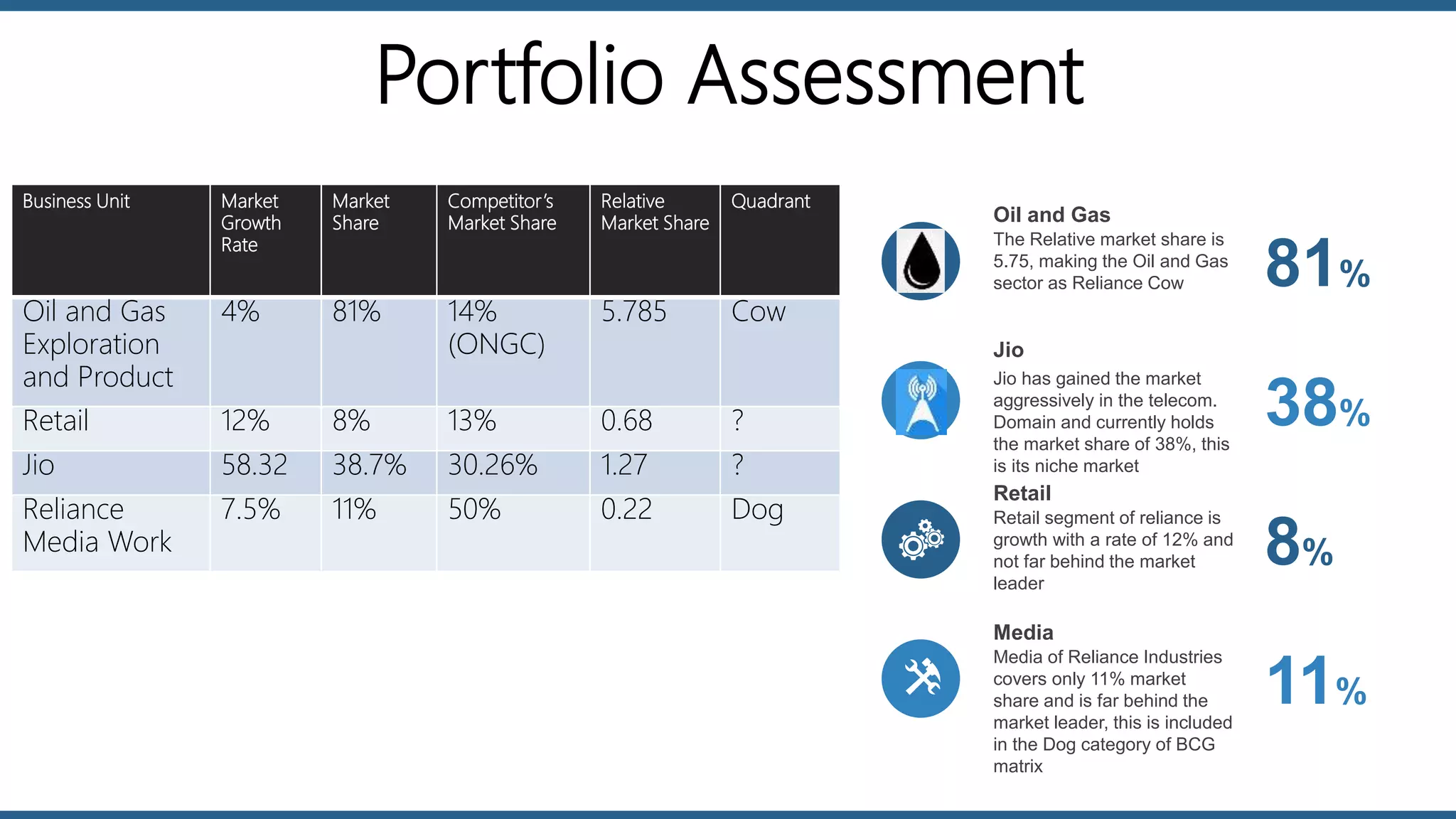 Portfolio Assessment

| Business Unit | Market Growth Rate | Market Share | Competitor's Market Share | Relative Market Share | Quadrant |
|---|---|---|---|---|---|
| Oil and Gas Exploration and Product | 4% | 81% | 14% (ONGC) | 5.785 | Cow |
| Retail | 12% | 8% | 13% | 0.68 | ? |
| Jio | 58.32 | 38.7% | 30.26% | 1.27 | ? |
| Reliance Media Work | 7.5% | 11% | 50% | 0.22 | Dog |

Oil and Gas
The Relative market share is 5.75, making the Oil and Gas sector as Reliance Cow
81%

Jio
Jio has gained the market aggressively in the telecom. Domain and currently holds the market share of 38%, this is its niche market
38%

Retail
Retail segment of reliance is growth with a rate of 12% and not far behind the market leader
8%

Media
Media of Reliance Industries covers only 11% market share and is far behind the market leader, this is included in the Dog category of BCG matrix
11%